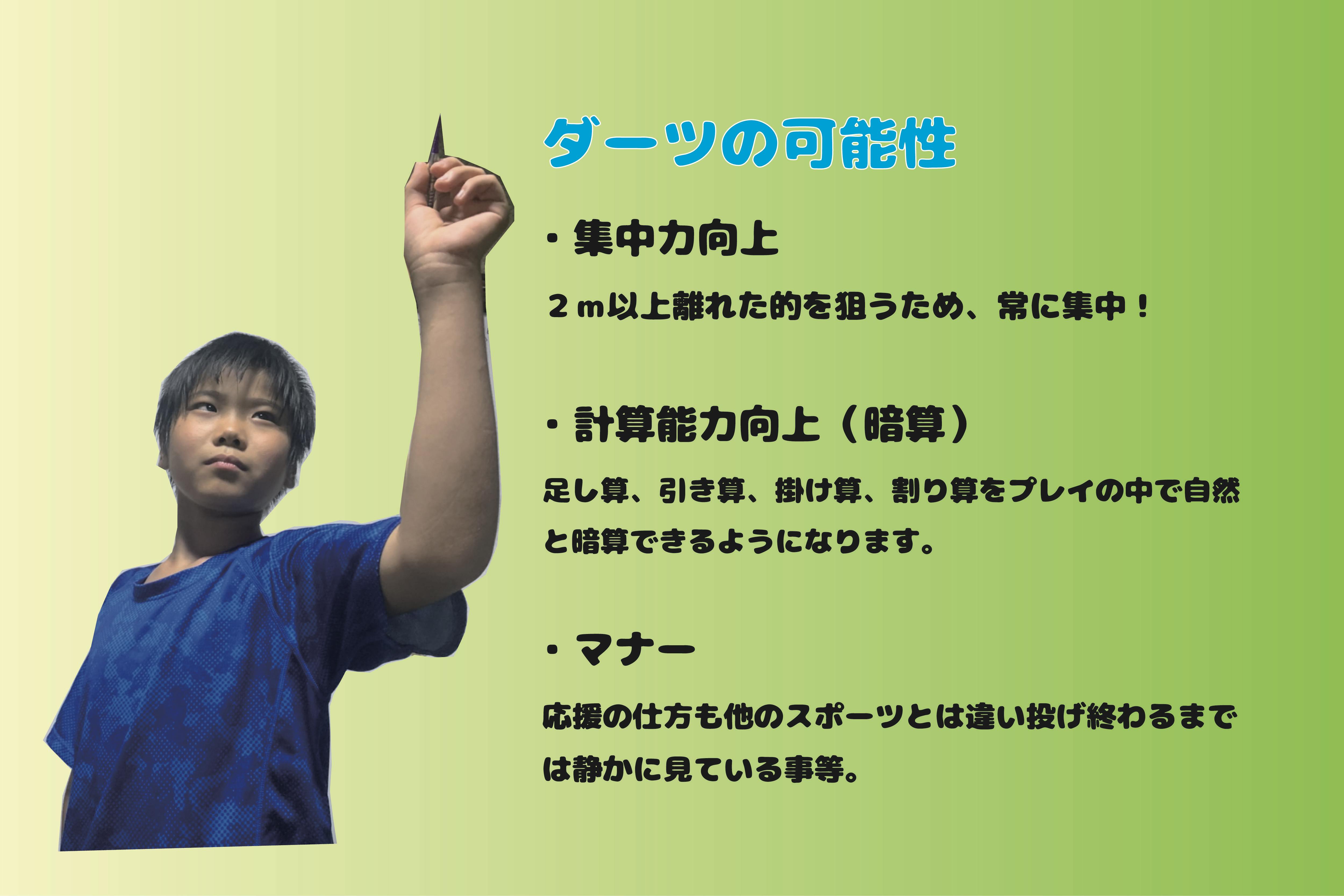 ダーツの可能性

・集中力向上

２ｍ以上離れた的を狙うため、常に集中！

・計算能力向上（暗算）

足し算、引き算、掛け算、割り算をプレイの中で自然と暗算できるようになります。

・マナー

応援の仕方も他のスポーツとは違い投げ終わるまでは静かに見ている事等。